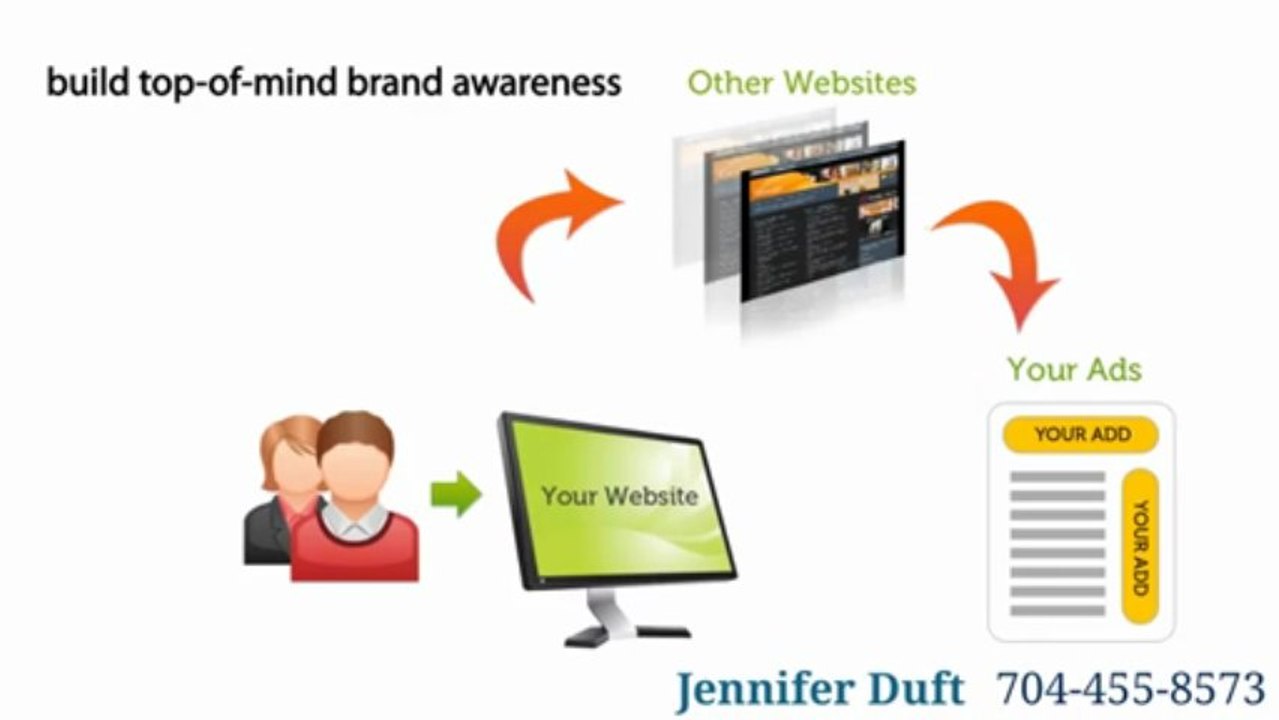 build top-of-mind brand awareness

Other Websites

Your Ads

YOUR ADD

YOUR ADD

Your Website

Jennifer Duft 704-455-8573